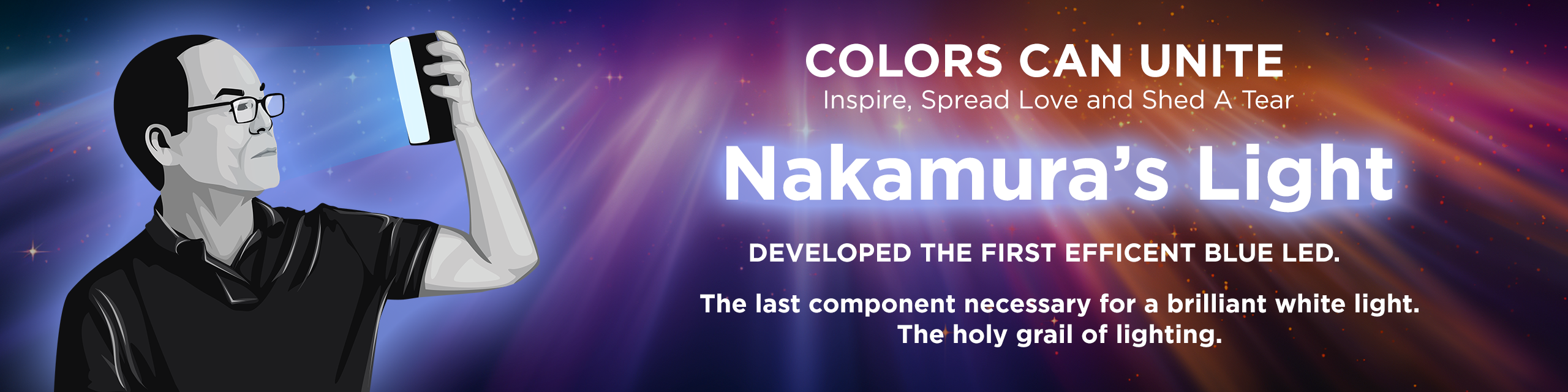 COLORS CAN UNITE
Inspire, Spread Love and Shed A Tear

Nakamura's Light

DEVELOPED THE FIRST EFFICENT BLUE LED.

The last component necessary for a brilliant white light. The holy grail of lighting.